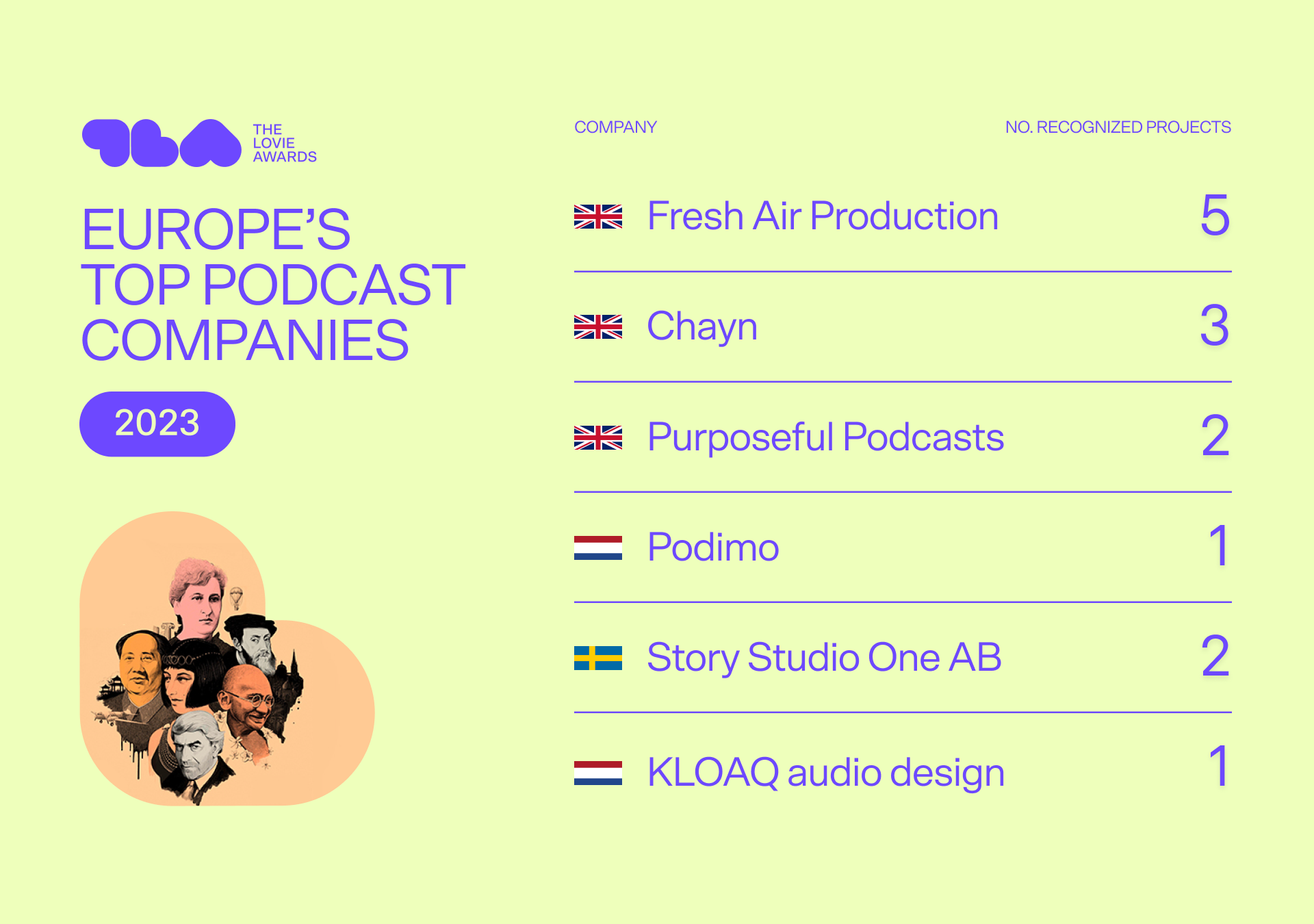 THE LOVIE AWARDS

EUROPE'S TOP PODCAST COMPANIES

2023

| COMPANY | NO. RECOGNIZED PROJECTS |
|---|---|
| Fresh Air Production | 5 |
| Chayn | 3 |
| Purposeful Podcasts | 2 |
| Podimo | 1 |
| Story Studio One AB | 2 |
| KLOAQ audio design | 1 |